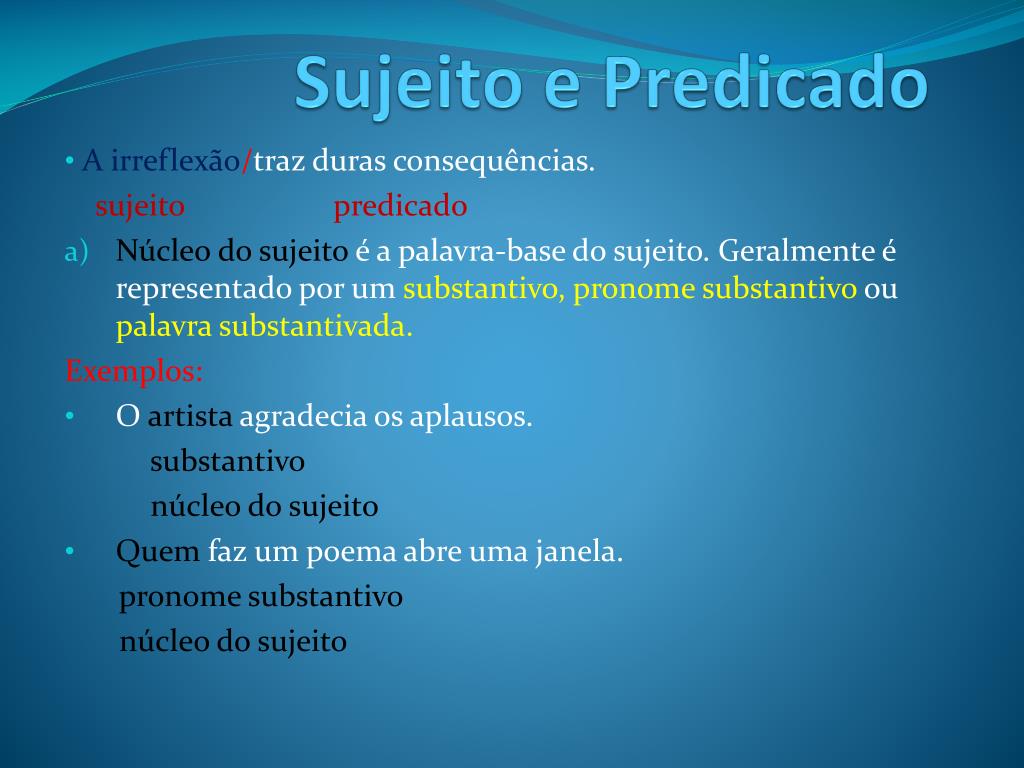 Sujeito e Predicado

• A irreflexão/traz duras consequências.
sujeito predicado

a) Núcleo do sujeito é a palavra-base do sujeito. Geralmente é representado por um substantivo, pronome substantivo ou palavra substantivada.

Exemplos:

• O artista agradecia os aplausos.
substantivo
núcleo do sujeito

• Quem faz um poema abre uma janela.
pronome substantivo
núcleo do sujeito